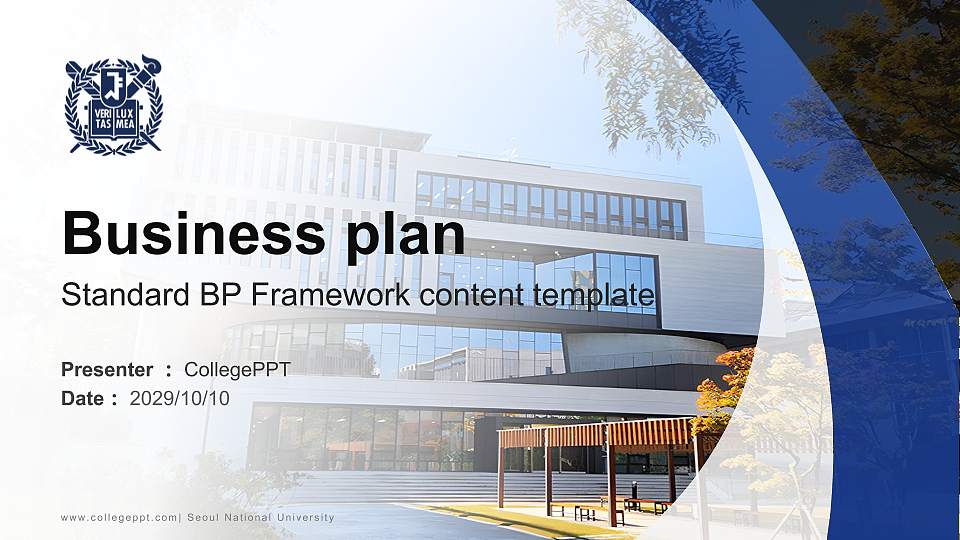 VERI TAS LUX MEA

Business plan

Standard BP Framework content template

Presenter ： CollegePPT
Date ： 2029/10/10

www.collegeppt.com| Seoul National University